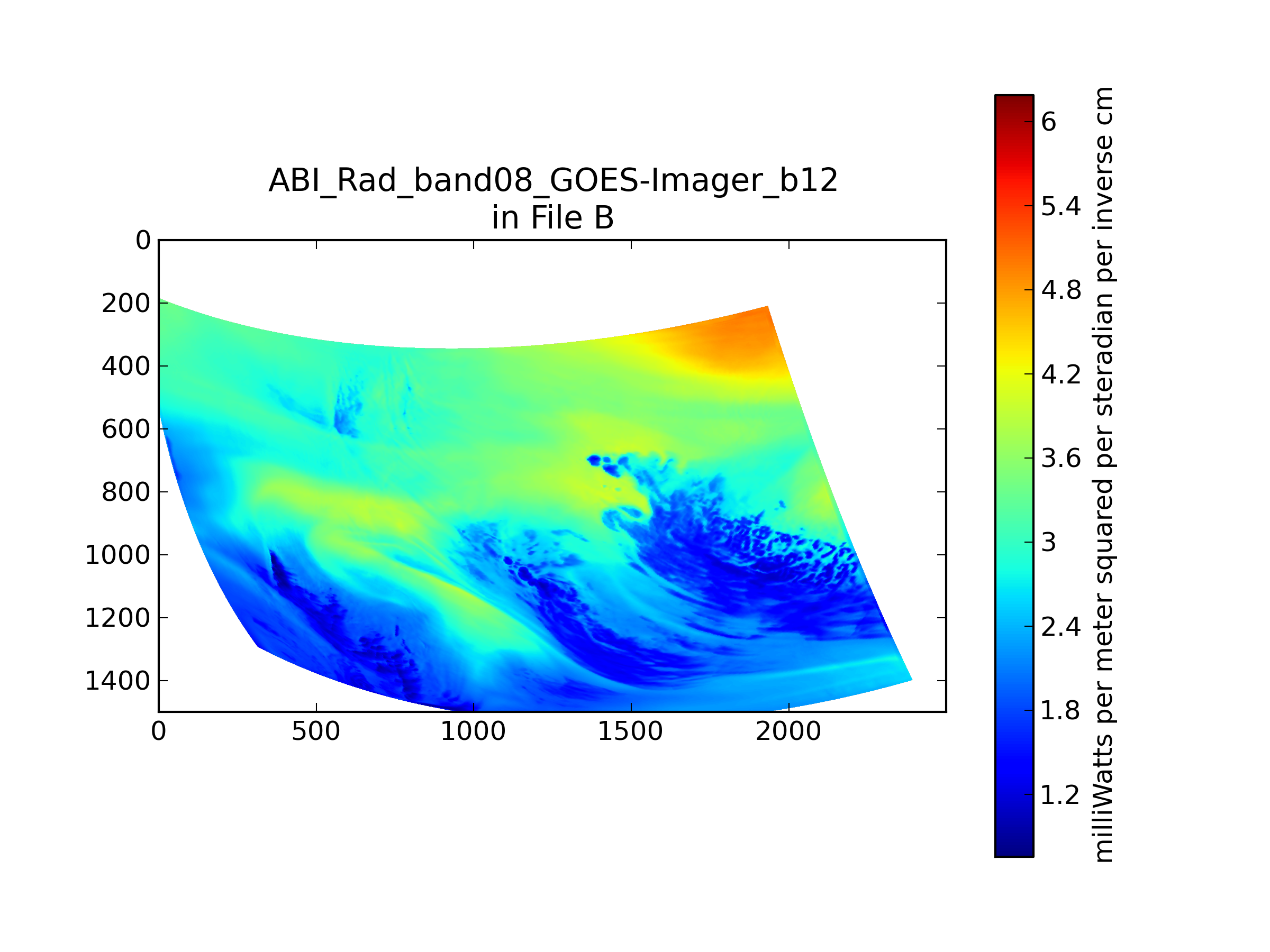 ABI_Rad_band08_GOES-Imager_b12
in File B

0
200
400
600
800
1000
1200
1400

0
500
1000
1500
2000

6
5.4
4.8
4.2
3.6
3
2.4
1.8
1.2

milliWatts per meter squared per steradian per inverse cm